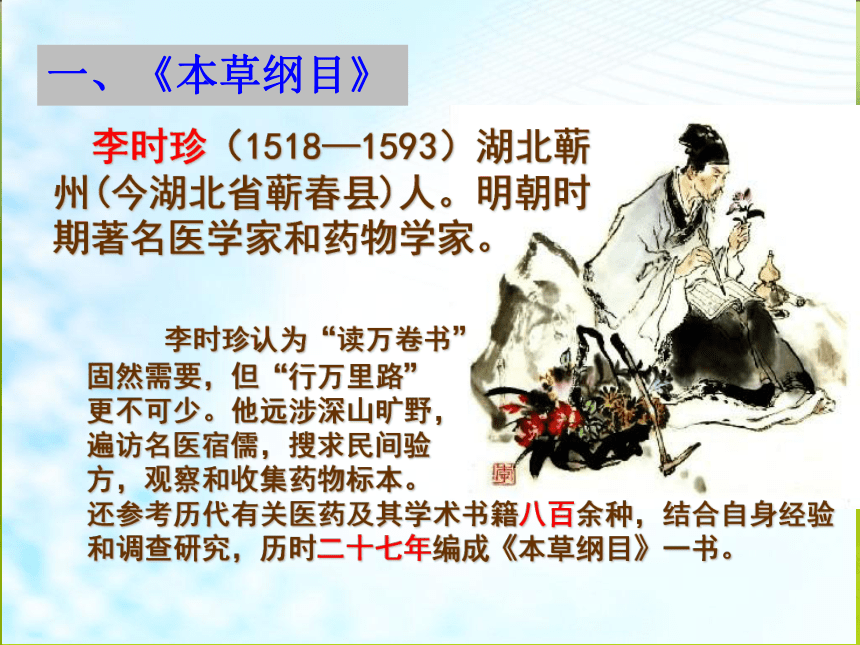 一、《本草纲目》

李时珍（1518—1593）湖北蕲州(今湖北省蕲春县)人。明朝时期著名医学家和药物学家。

李时珍认为“读万卷书”固然需要，但“行万里路”更不可少。他远涉深山旷野，遍访名医宿儒，搜求民间验方，观察和收集药物标本。还参考历代有关医药及其学术书籍八百余种，结合自身经验和调查研究，历时二十七年编成《本草纲目》一书。